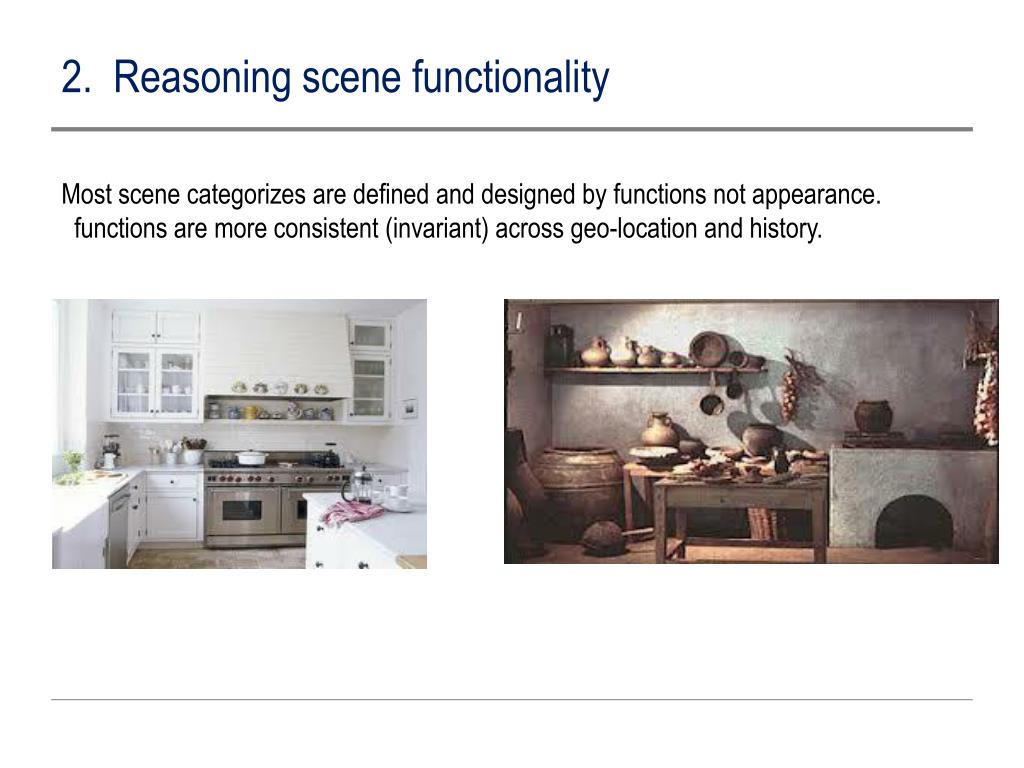 2. Reasoning scene functionality

Most scene categorizes are defined and designed by functions not appearance.
functions are more consistent (invariant) across geo-location and history.